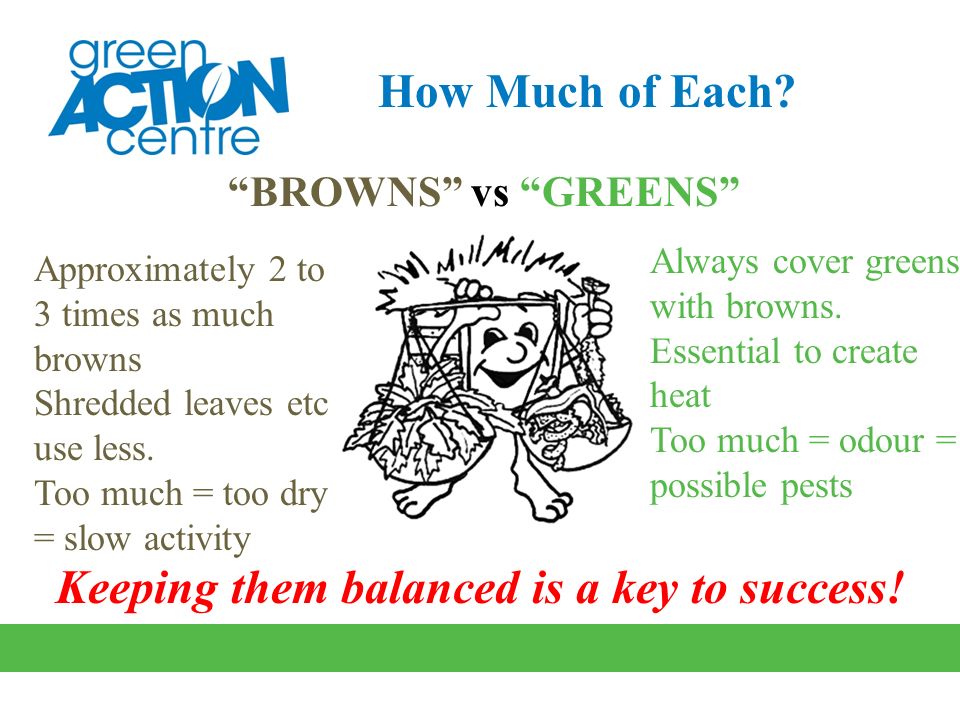 green ACTION centre

How Much of Each?

“BROWNS” vs “GREENS”

Approximately 2 to 3 times as much browns
Shredded leaves etc use less.
Too much = too dry = slow activity

Always cover greens with browns.
Essential to create heat
Too much = odour = possible pests

Keeping them balanced is a key to success!